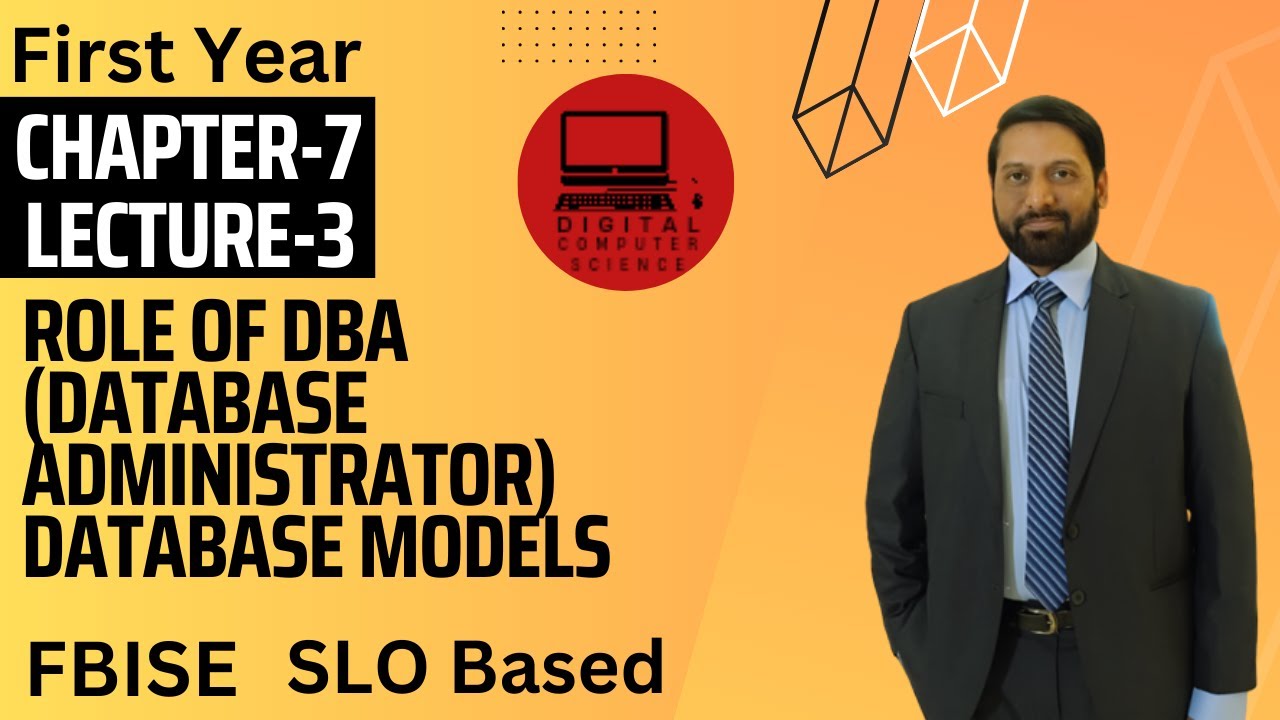 First Year

CHAPTER-7
LECTURE-3

DIGITAL COMPUTER SCIENCE

ROLE OF DBA (DATABASE ADMINISTRATOR) DATABASE MODELS

FBISE SLO Based